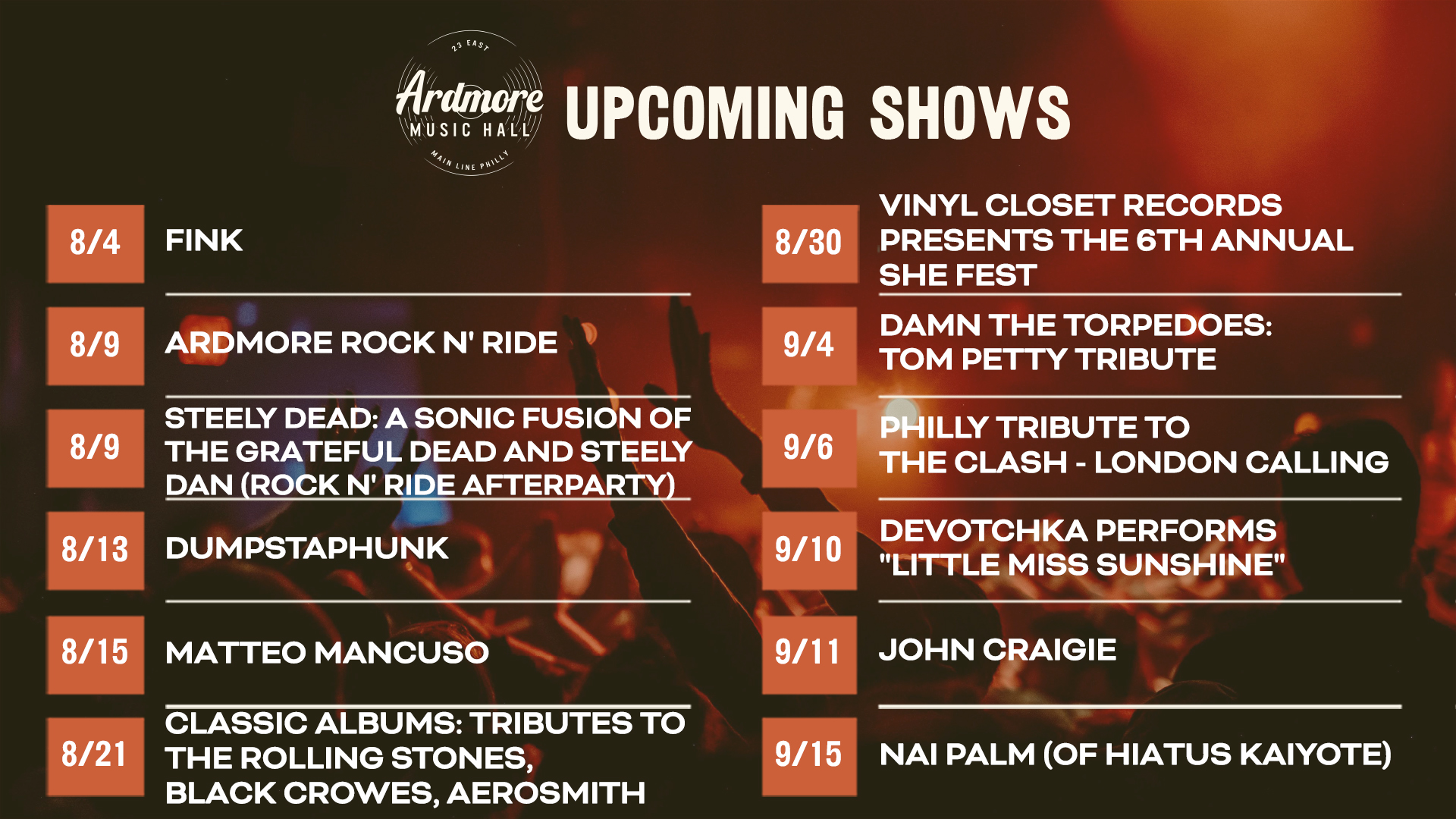 23 EAST
Ardmore
MUSIC HALL
MAIN LINE PHILLY

UPCOMING SHOWS

8/4 FINK

8/9 ARDMORE ROCK N' RIDE

8/9 STEELY DEAD: A SONIC FUSION OF THE GRATEFUL DEAD AND STEELY DAN (ROCK N' RIDE AFTERPARTY)

8/13 DUMPSTAPHUNK

8/15 MATTEO MANCUSO

8/21 CLASSIC ALBUMS: TRIBUTES TO THE ROLLING STONES, BLACK CROWES, AEROSMITH

8/30 VINYL CLOSET RECORDS PRESENTS THE 6TH ANNUAL SHE FEST

9/4 DAMN THE TORPEDOES: TOM PETTY TRIBUTE

9/6 PHILLY TRIBUTE TO THE CLASH - LONDON CALLING

9/10 DEVOTCHKA PERFORMS "LITTLE MISS SUNSHINE"

9/11 JOHN CRAIGIE

9/15 NAI PALM (OF HIATUS KAIYOTE)